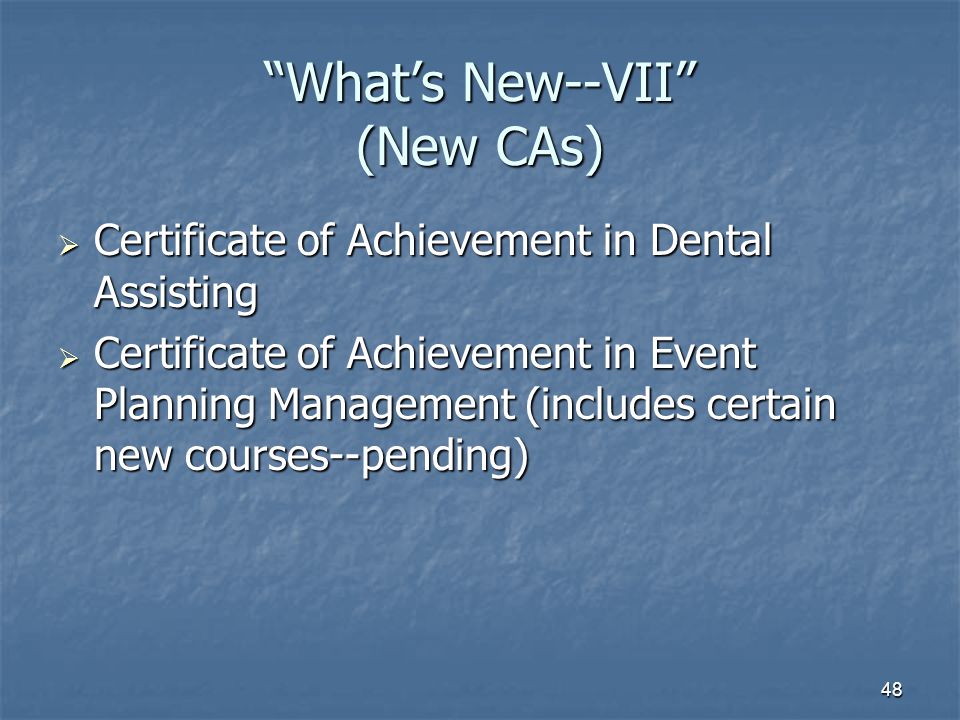 “What’s New--VII”
(New CAs)

➢ Certificate of Achievement in Dental Assisting
➢ Certificate of Achievement in Event Planning Management (includes certain new courses--pending)

48